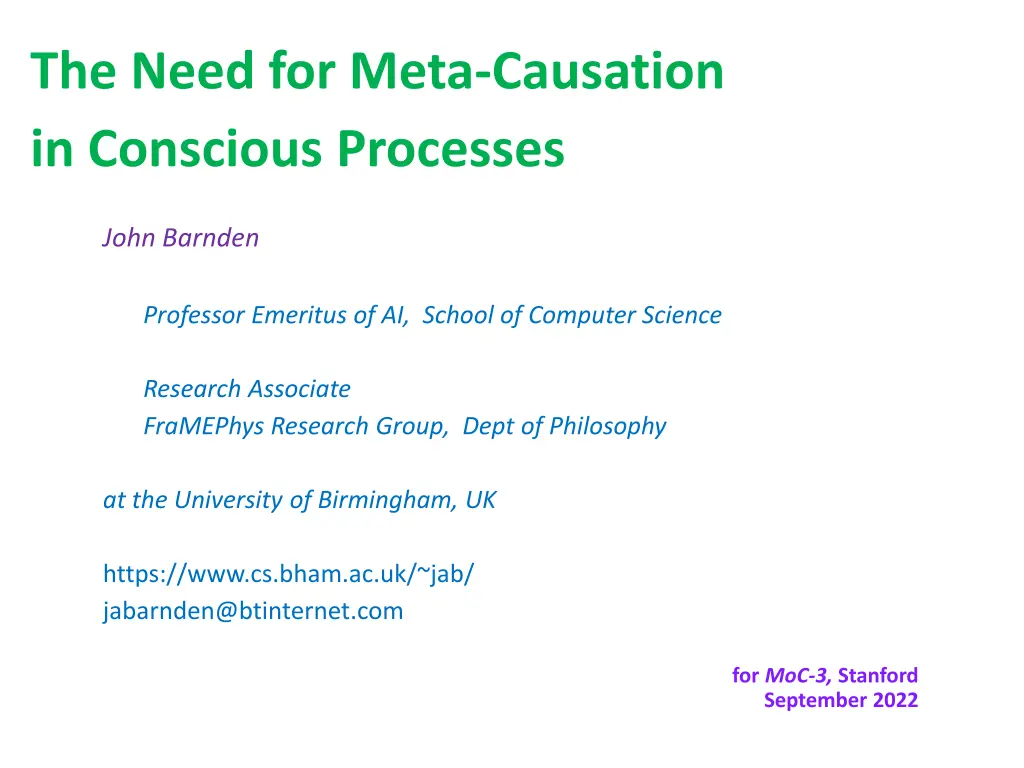 The Need for Meta-Causation in Conscious Processes

John Barnden

Professor Emeritus of AI, School of Computer Science

Research Associate
FraMEPhys Research Group, Dept of Philosophy

at the University of Birmingham, UK

https://www.cs.bham.ac.uk/~jab/
jabarnden@btinternet.com

for MoC-3, Stanford
September 2022